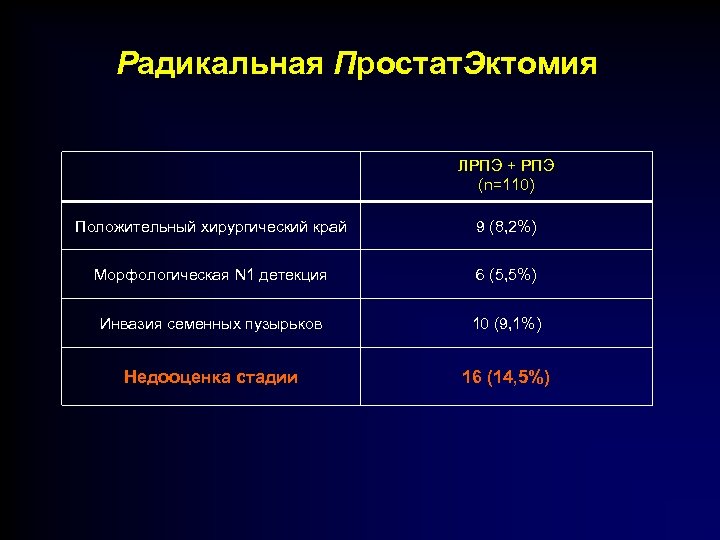 Радикальная ПростатЭктомия

| | ЛРПЭ + РПЭ (n=110) |
|---|---|
| Положительный хирургический край | 9 (8,2%) |
| Морфологическая N1 детекция | 6 (5,5%) |
| Инвазия семенных пузырьков | 10 (9,1%) |
| Недооценка стадии | 16 (14,5%) |